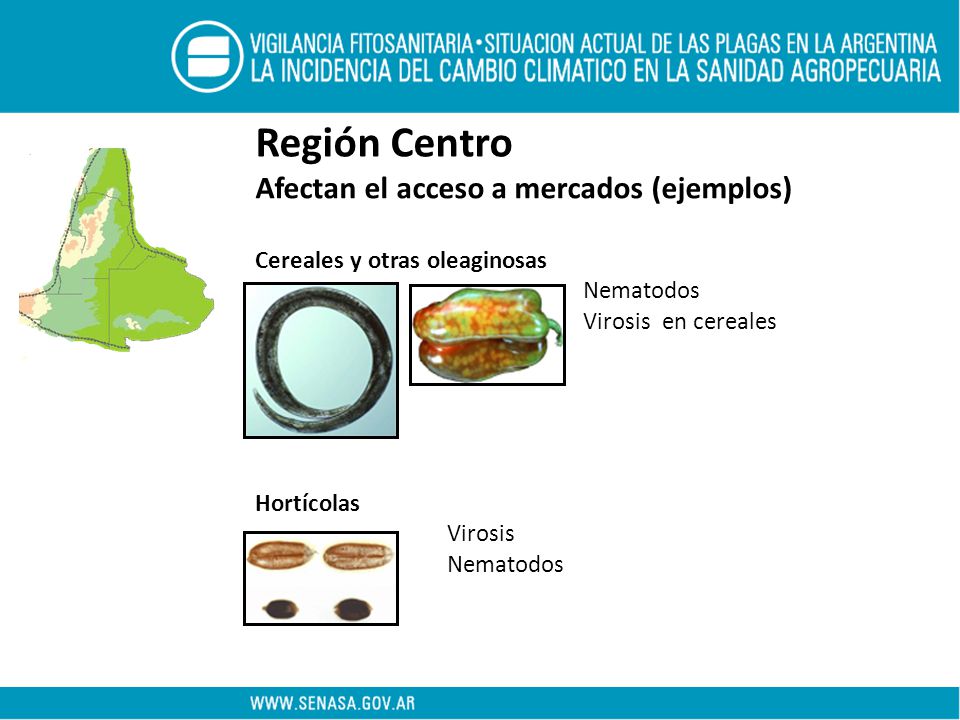 VIGILANCIA FITOSANITARIA•SITUACION ACTUAL DE LAS PLAGAS EN LA ARGENTINA
LA INCIDENCIA DEL CAMBIO CLIMATICO EN LA SANIDAD AGROPECUARIA

Región Centro
Afectan el acceso a mercados (ejemplos)

Cereales y otras oleaginosas

Nematodos
Virosis en cereales

Hortícolas

Virosis
Nematodos

WWW.SENASA.GOV.AR